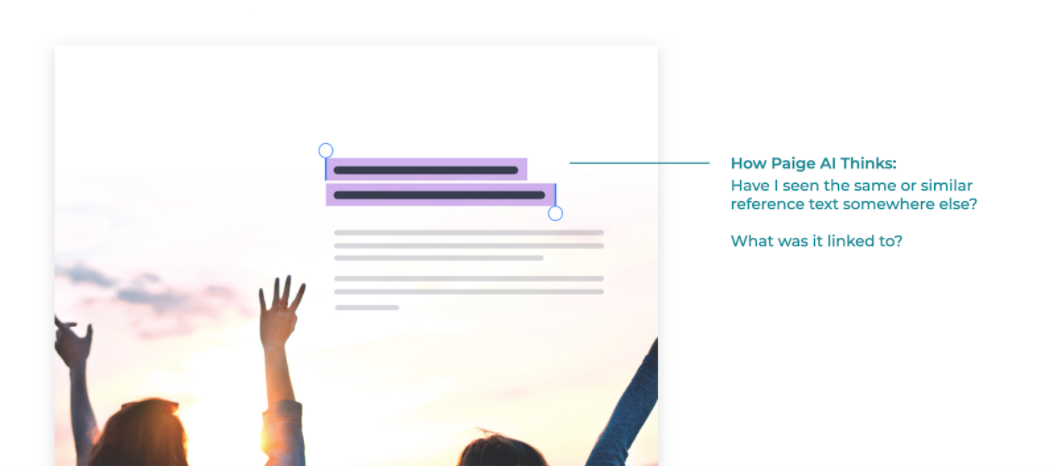 How Paige AI Thinks:
Have I seen the same or similar reference text somewhere else?

What was it linked to?